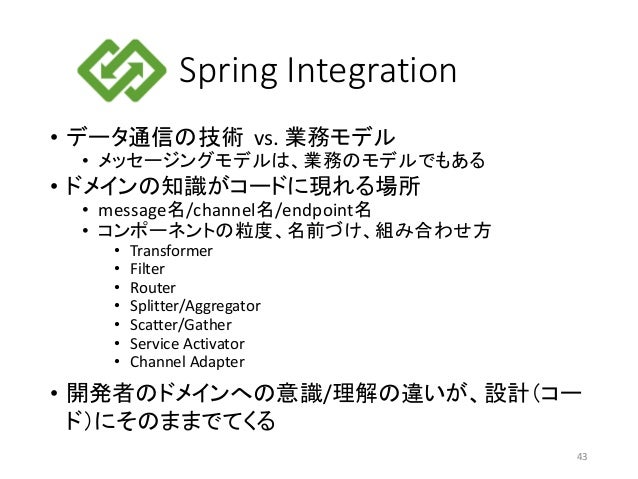 Spring Integration

• データ通信の技術 vs. 業務モデル
  • メッセージングモデルは、業務のモデルでもある
• ドメインの知識がコードに現れる場所
  • message名/channel名/endpoint名
  • コンポーネントの粒度、名前づけ、組み合わせ方
    • Transformer
    • Filter
    • Router
    • Splitter/Aggregator
    • Scatter/Gather
    • Service Activator
    • Channel Adapter
• 開発者のドメインへの意識/理解の違いが、設計(コード)にそのままでてくる

43